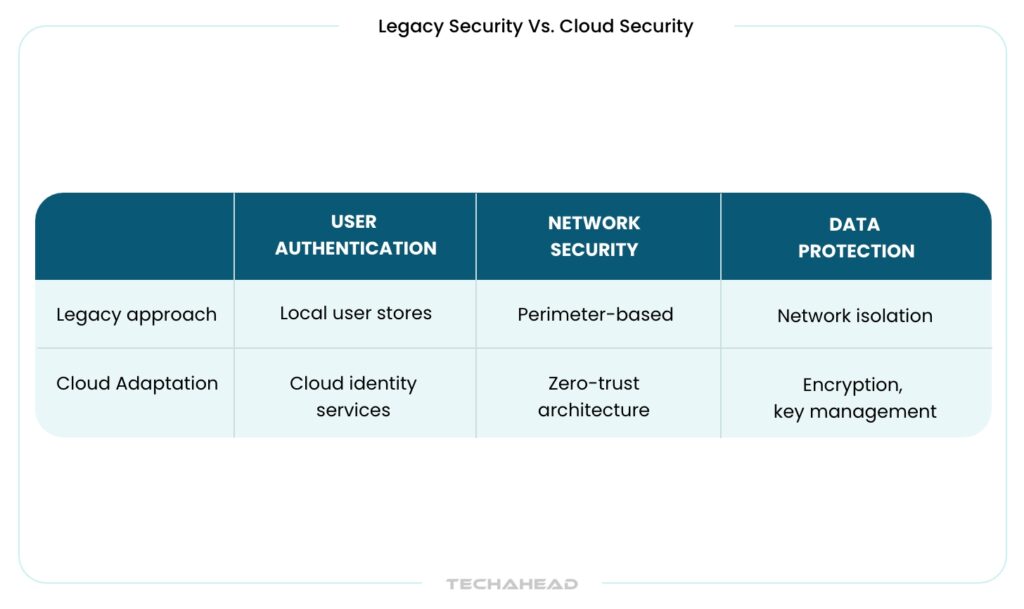 Legacy Security Vs. Cloud Security

| | USER AUTHENTICATION | NETWORK SECURITY | DATA PROTECTION |
|---|---|---|---|
| Legacy approach | Local user stores | Perimeter-based | Network isolation |
| Cloud Adaptation | Cloud identity services | Zero-trust architecture | Encryption, key management |

TECHAHEAD